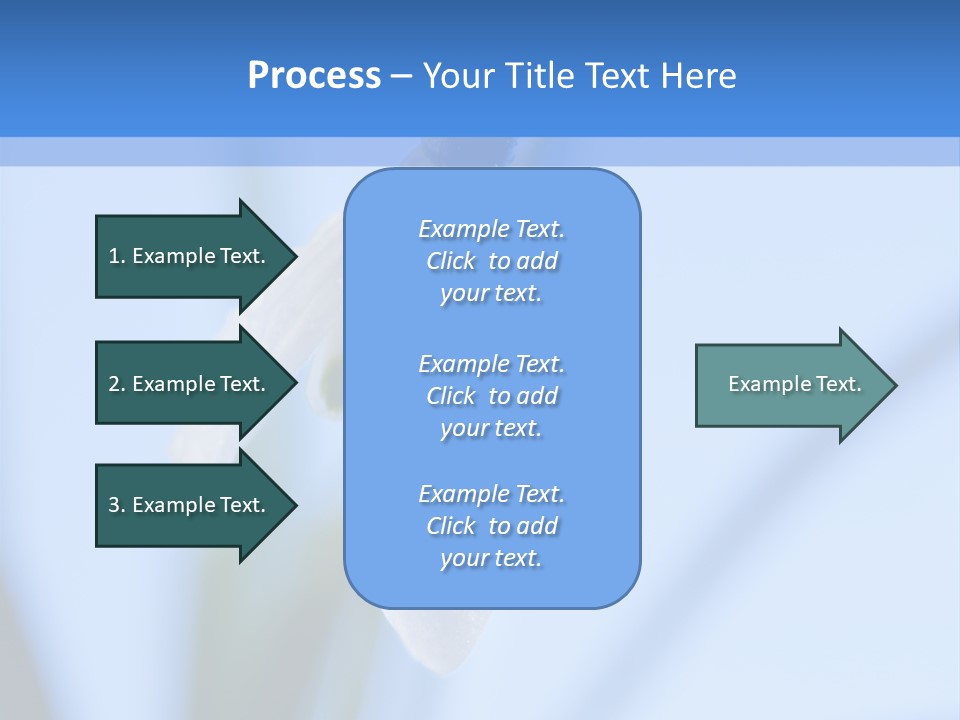 Process – Your Title Text Here

1. Example Text.

2. Example Text.

3. Example Text.

Example Text. Click to add your text.

Example Text. Click to add your text.

Example Text. Click to add your text.

Example Text.